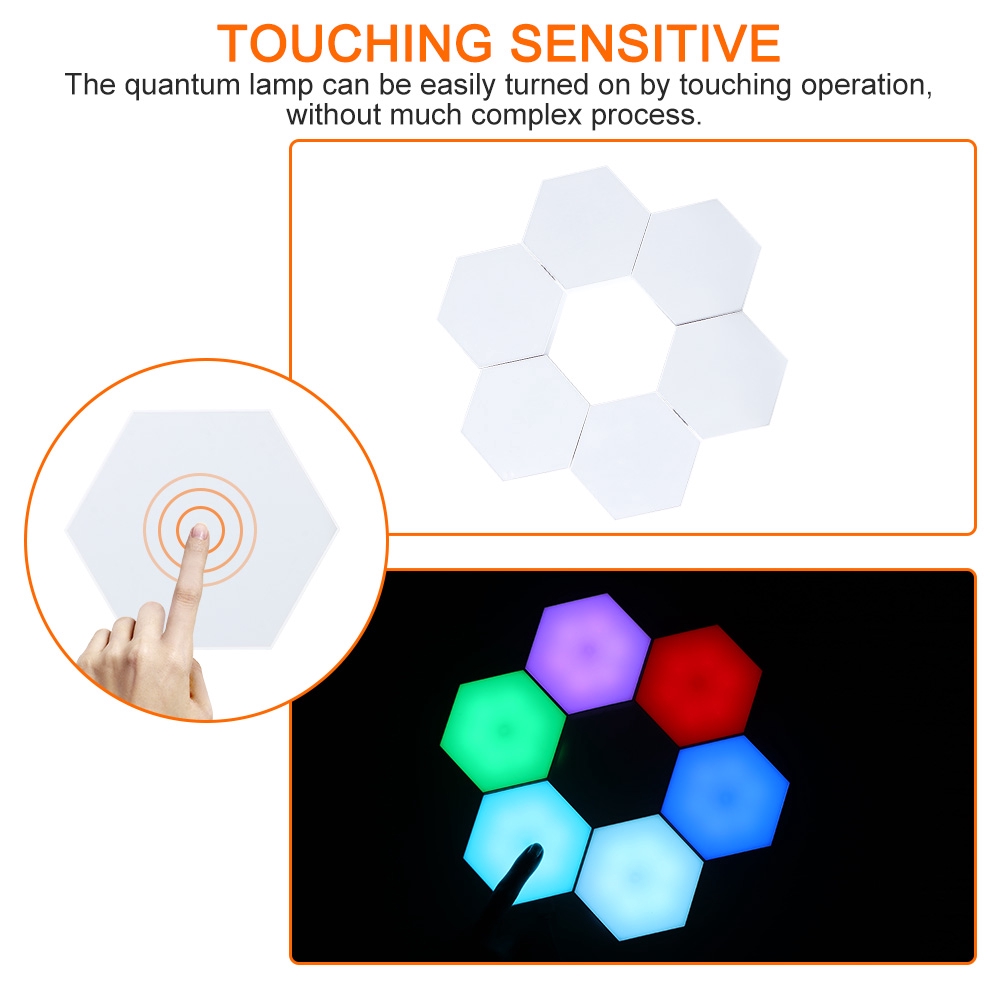 TOUCHING SENSITIVE

The quantum lamp can be easily turned on by touching operation, without much complex process.